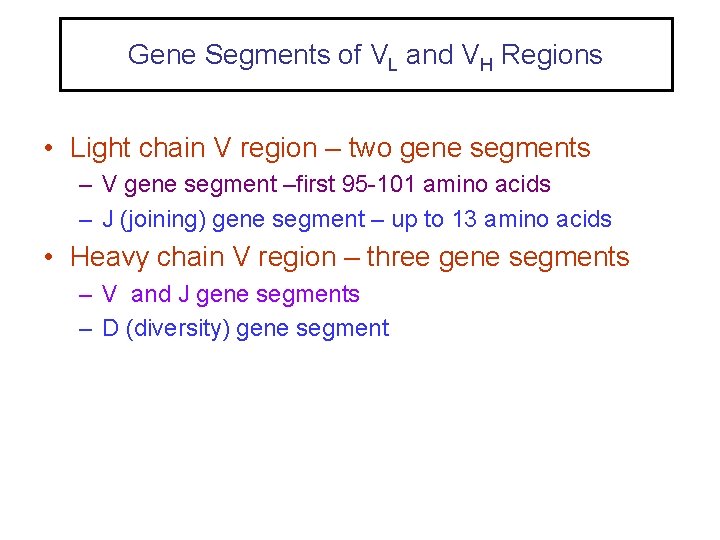 Gene Segments of $V_L$ and $V_H$ Regions

• Light chain V region – two gene segments
– V gene segment –first 95-101 amino acids
– J (joining) gene segment – up to 13 amino acids

• Heavy chain V region – three gene segments
– V and J gene segments
– D (diversity) gene segment